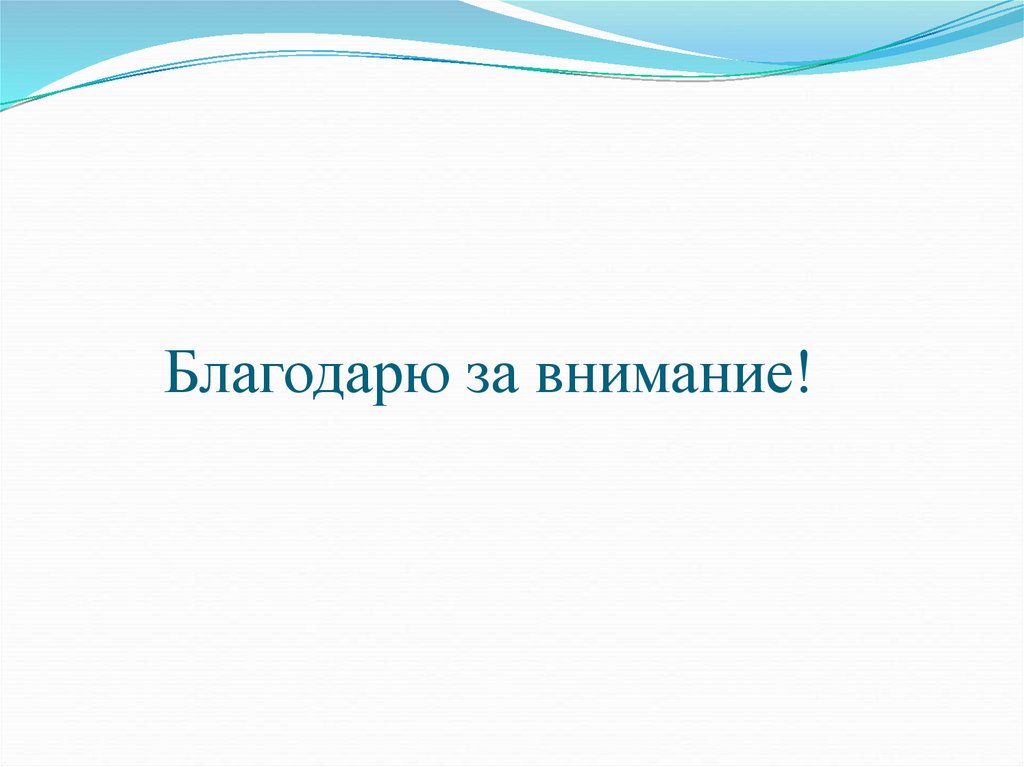 Благодарю за внимание!